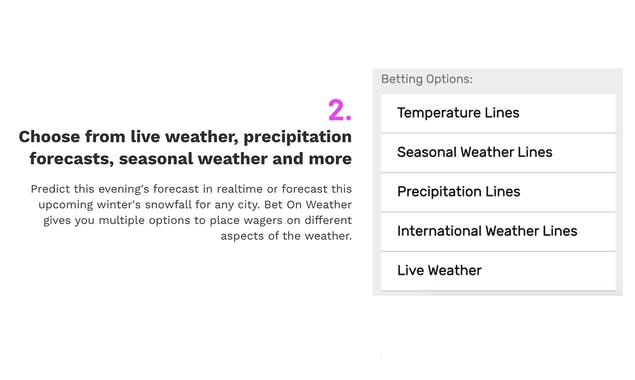 2.

Choose from live weather, precipitation forecasts, seasonal weather and more

Predict this evening's forecast in realtime or forecast this upcoming winter's snowfall for any city. Bet On Weather gives you multiple options to place wagers on different aspects of the weather.

Betting Options:

Temperature Lines

Seasonal Weather Lines

Precipitation Lines

International Weather Lines

Live Weather